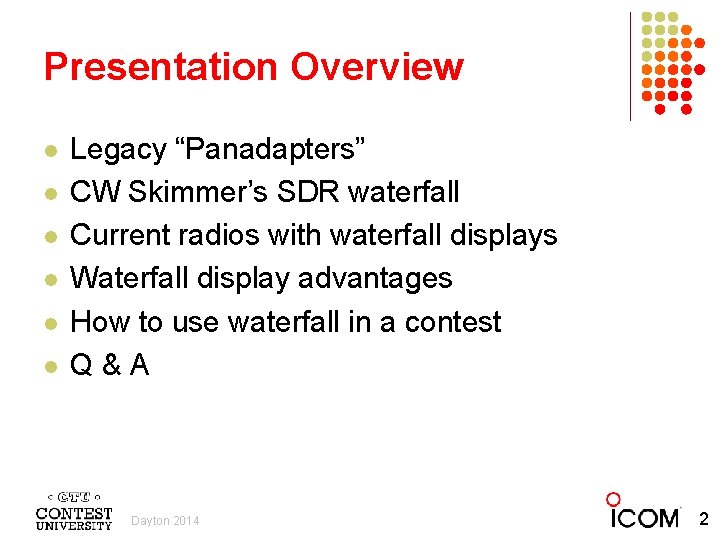 Presentation Overview

- Legacy “Panadapters”
- CW Skimmer’s SDR waterfall
- Current radios with waterfall displays
- Waterfall display advantages
- How to use waterfall in a contest
- Q & A

CTU
CONTEST UNIVERSITY

Dayton 2014

ICOM

2